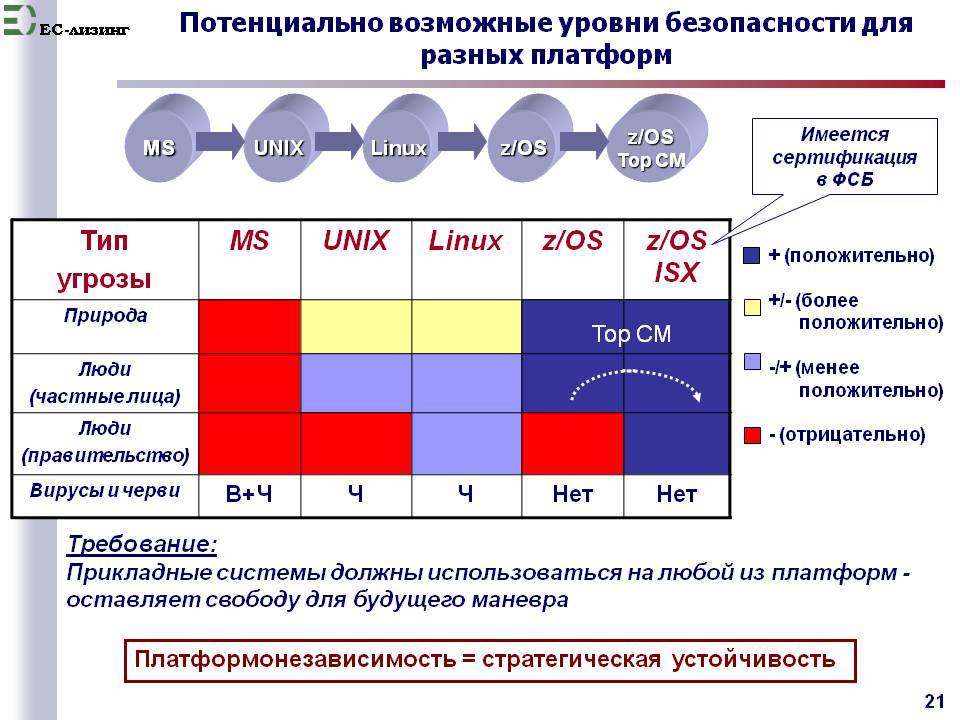 ЕС-лизинг

Потенциально возможные уровни безопасности для разных платформ

MS
UNIX
Linux
z/OS
z/OS Top CM

Имеется сертификация в ФСБ

| Тип угрозы | MS | UNIX | Linux | z/OS | z/OS ISX |
|---|---|---|---|---|---|
| Природа | | | | Top CM | |
| Люди (частные лица) | | | | | |
| Люди (правительство) | | | | | |
| Вирусы и черви | В+Ч | Ч | Ч | Нет | Нет |

+ (положительно)
+/- (более положительно)
-/+ (менее положительно)
- (отрицательно)

Требование:
Прикладные системы должны использоваться на любой из платформ - оставляет свободу для будущего маневра

Платформонезависимость = стратегическая устойчивость

21